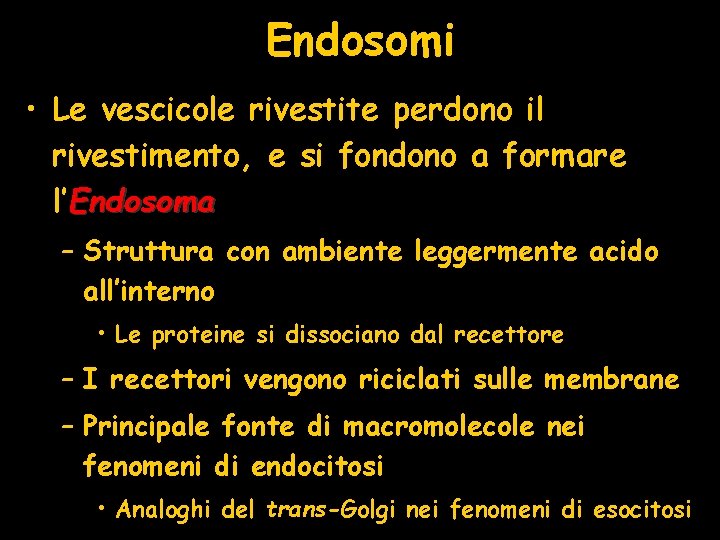 Endosomi

• Le vescicole rivestite perdono il rivestimento, e si fondono a formare l'Endosoma

– Struttura con ambiente leggermente acido all'interno

• Le proteine si dissociano dal recettore

– I recettori vengono riciclati sulle membrane

– Principale fonte di macromolecole nei fenomeni di endocitosi

• Analoghi del trans-Golgi nei fenomeni di esocitosi